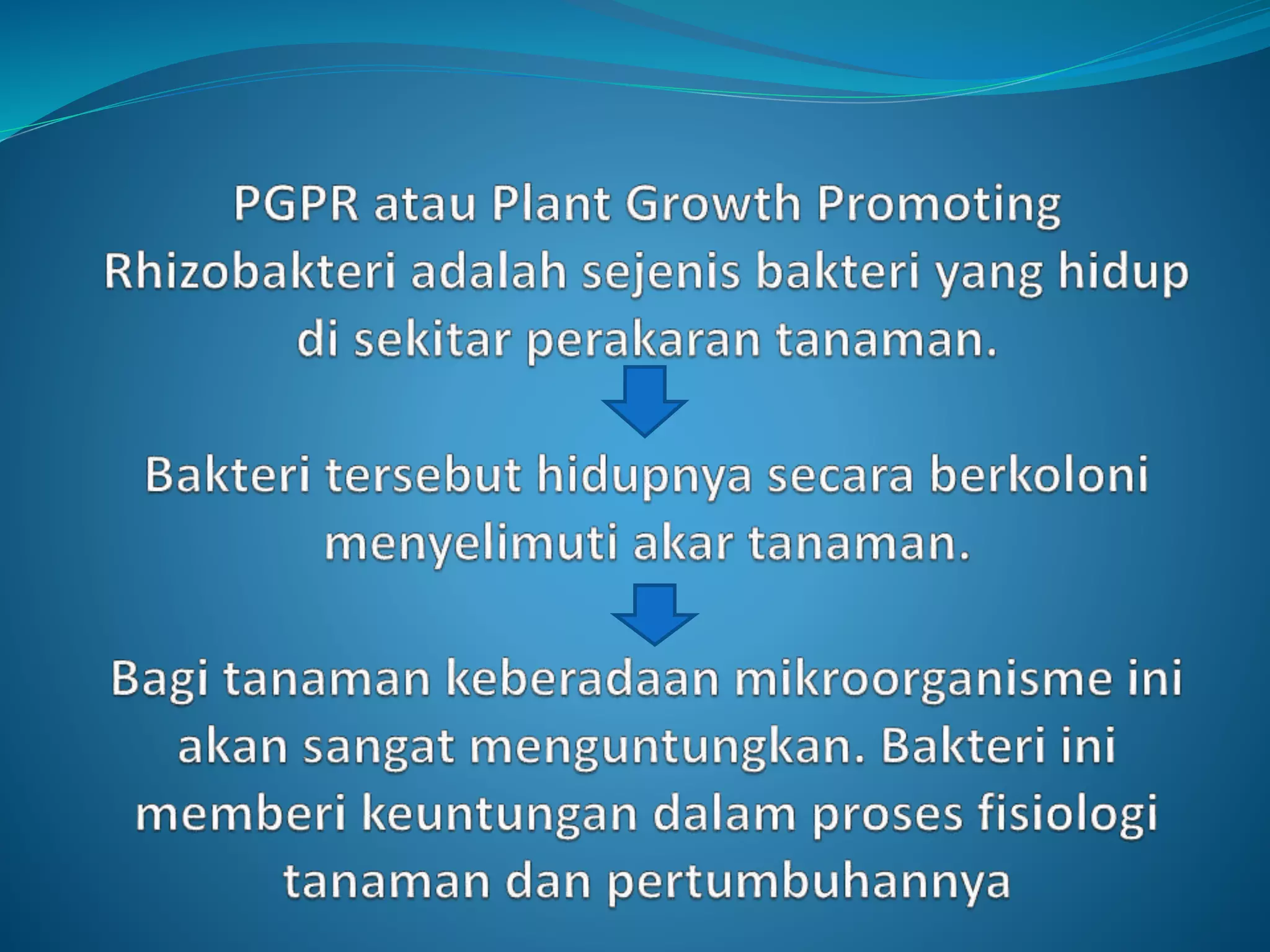 PGPR atau Plant Growth Promoting Rhizobakteri adalah sejenis bakteri yang hidup di sekitar perakaran tanaman.

Bakteri tersebut hidupnya secara berkoloni menyelimuti akar tanaman.

Bagi tanaman keberadaan mikroorganisme ini akan sangat menguntungkan. Bakteri ini memberi keuntungan dalam proses fisiologi tanaman dan pertumbuhannya